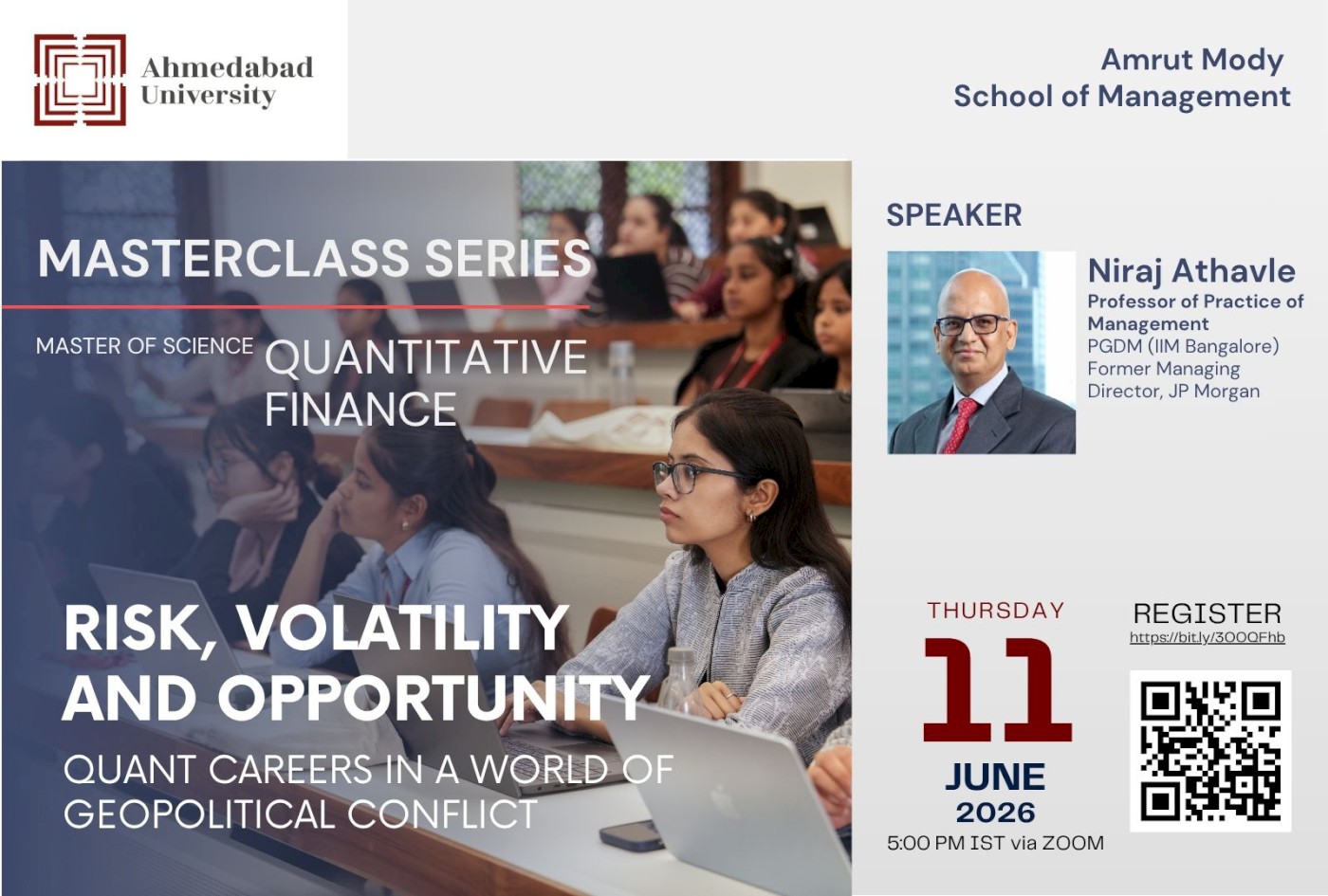 Ahmedabad University

Amrut Mody School of Management

MASTERCLASS SERIES

MASTER OF SCIENCE QUANTITATIVE FINANCE

RISK, VOLATILITY AND OPPORTUNITY

QUANT CAREERS IN A WORLD OF GEOPOLITICAL CONFLICT

SPEAKER

Niraj Athavle
Professor of Practice of Management
PGDM (IIM Bangalore)
Former Managing Director, JP Morgan

THURSDAY
11
JUNE
2026
5:00 PM IST via ZOOM

REGISTER
https://bit.ly/3OOQFhb